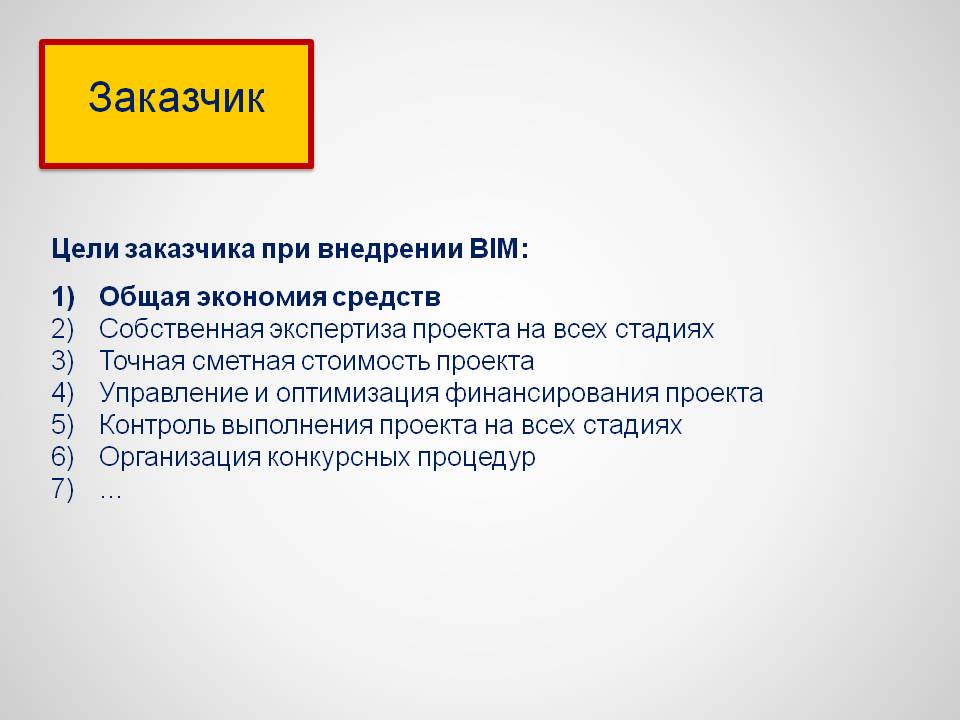 Заказчик

Цели заказчика при внедрении BIM:

1) Общая экономия средств
2) Собственная экспертиза проекта на всех стадиях
3) Точная сметная стоимость проекта
4) Управление и оптимизация финансирования проекта
5) Контроль выполнения проекта на всех стадиях
6) Организация конкурсных процедур
7) …